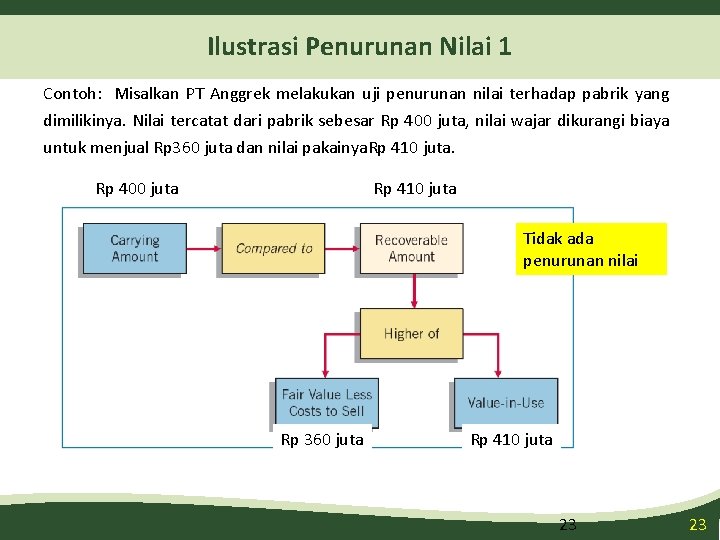 Ilustrasi Penurunan Nilai 1

Contoh: Misalkan PT Anggrek melakukan uji penurunan nilai terhadap pabrik yang dimilikinya. Nilai tercatat dari pabrik sebesar Rp 400 juta, nilai wajar dikurangi biaya untuk menjual Rp360 juta dan nilai pakainyaRp 410 juta.

Rp 400 juta

Rp 410 juta

Carrying Amount

Compared to

Recoverable Amount

Tidak ada penurunan nilai

Higher of

Fair Value Less Costs to Sell

Value-in-Use

Rp 360 juta

Rp 410 juta

23

23